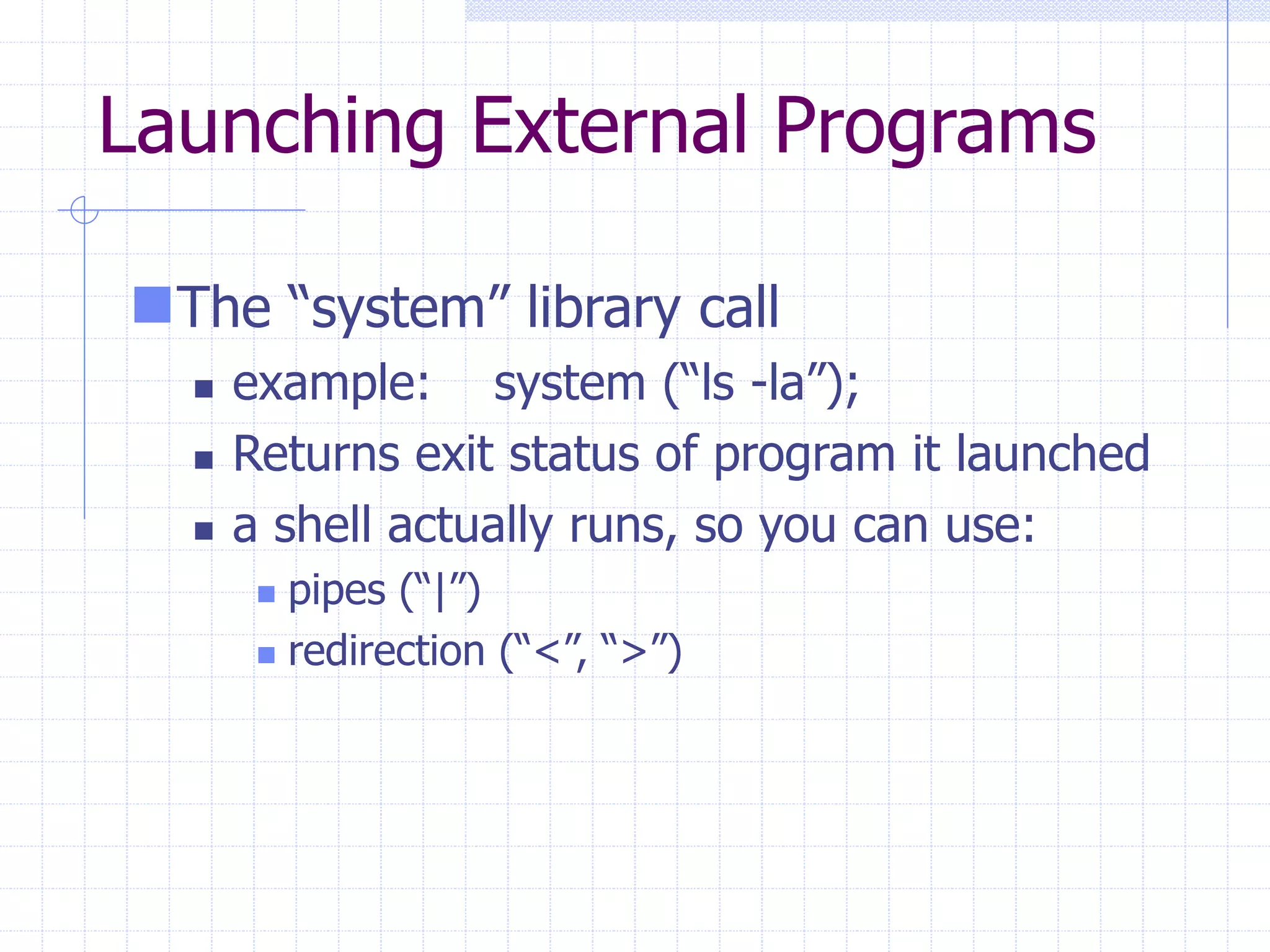 Launching External Programs

The “system” library call

example: system (“ls -la”);

Returns exit status of program it launched

a shell actually runs, so you can use:

pipes (“|”)

redirection (“<”, “>”)